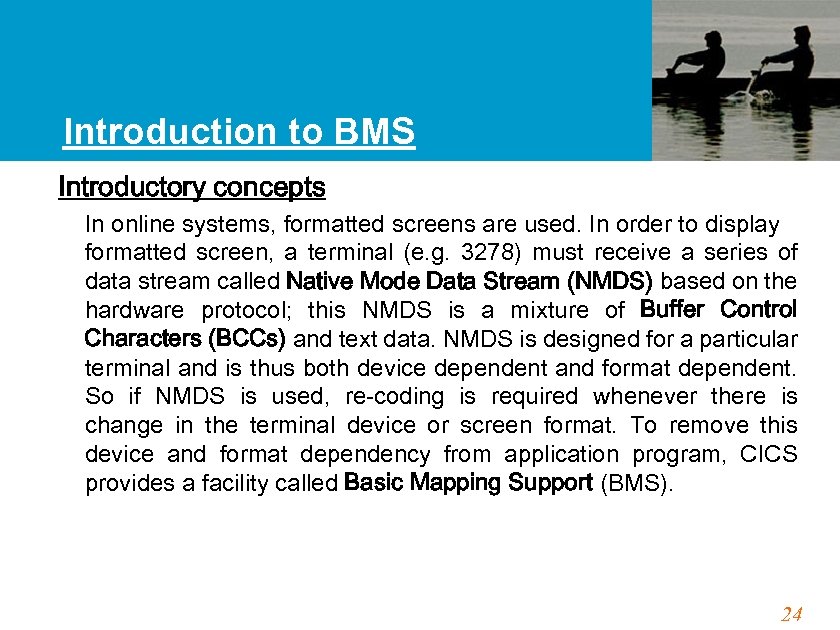 Introduction to BMS

Introductory concepts

In online systems, formatted screens are used. In order to display formatted screen, a terminal (e.g. 3278) must receive a series of data stream called Native Mode Data Stream (NMDS) based on the hardware protocol; this NMDS is a mixture of Buffer Control Characters (BCCs) and text data. NMDS is designed for a particular terminal and is thus both device dependent and format dependent. So if NMDS is used, re-coding is required whenever there is change in the terminal device or screen format. To remove this device and format dependency from application program, CICS provides a facility called Basic Mapping Support (BMS).

24